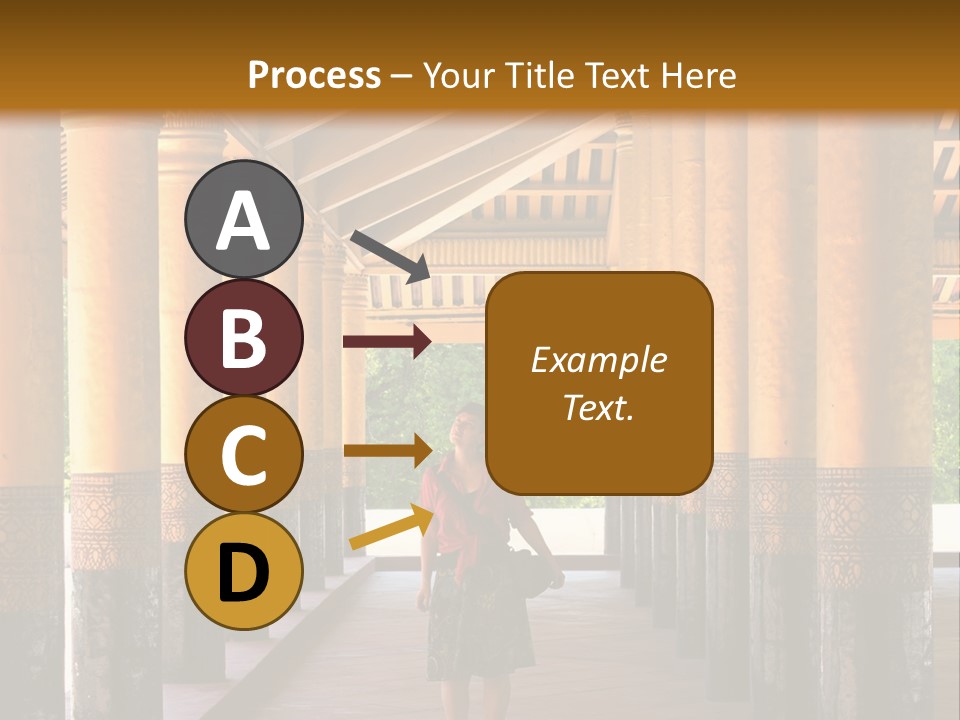 Process – Your Title Text Here

A

B

C

D

Example Text.